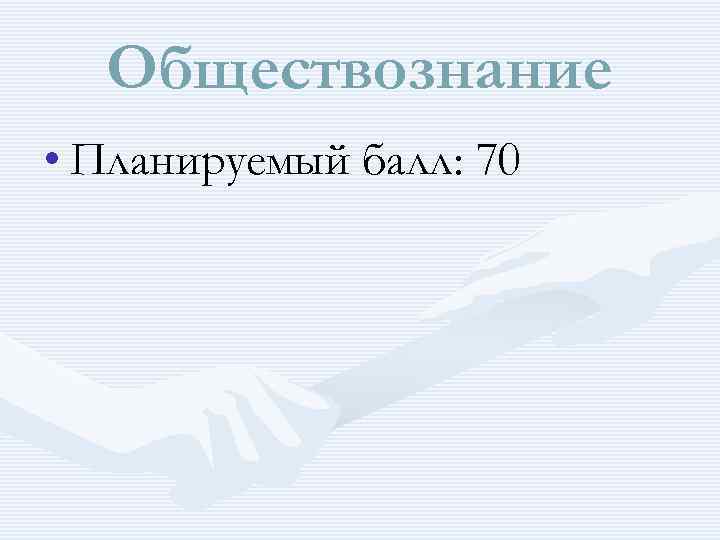 Обществознание

• Планируемый балл: 70